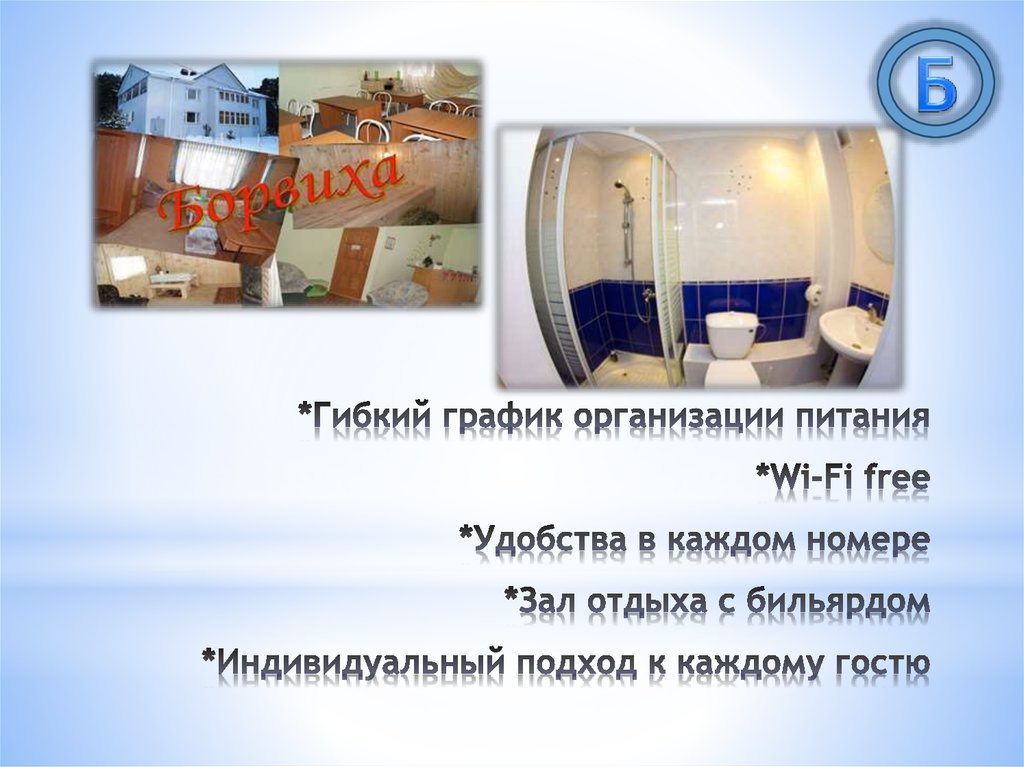 Борвиха

Б

*Гибкий график организации питания

*Wi-Fi free

*Удобства в каждом номере

*Зал отдыха с бильярдом

*Индивидуальный подход к каждому гостю